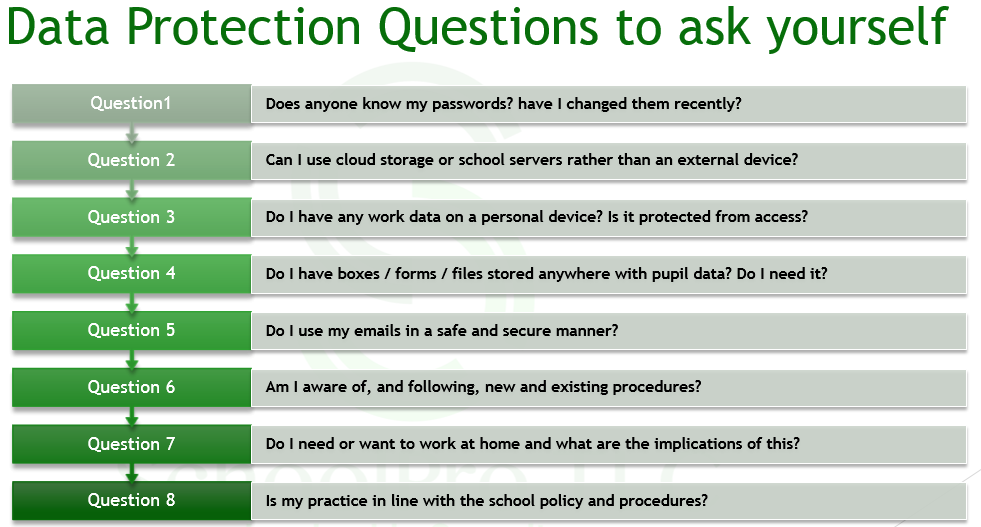 Data Protection Questions to ask yourself

Question1
Does anyone know my passwords? have I changed them recently?

Question 2
Can I use cloud storage or school servers rather than an external device?

Question 3
Do I have any work data on a personal device? Is it protected from access?

Question 4
Do I have boxes / forms / files stored anywhere with pupil data? Do I need it?

Question 5
Do I use my emails in a safe and secure manner?

Question 6
Am I aware of, and following, new and existing procedures?

Question 7
Do I need or want to work at home and what are the implications of this?

Question 8
Is my practice in line with the school policy and procedures?